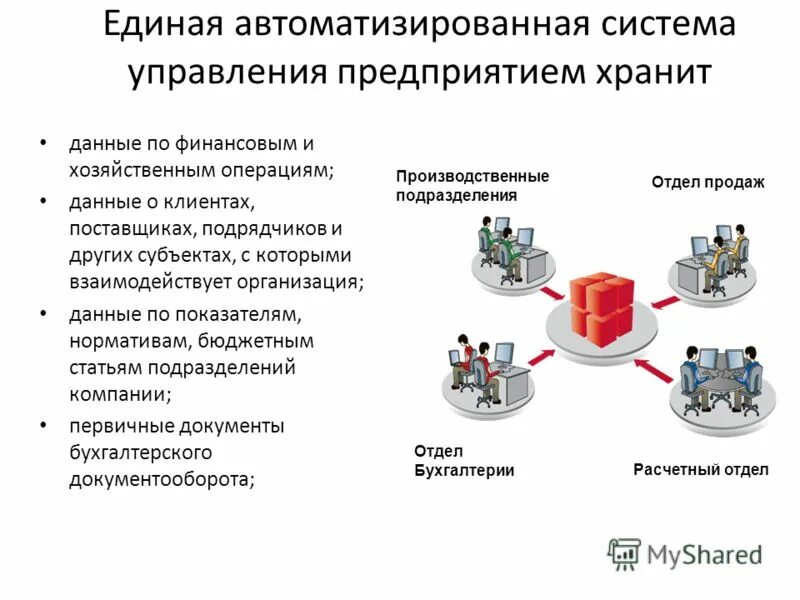 Единая автоматизированная система управления предприятием хранит

• данные по финансовым и хозяйственным операциям;
• данные о клиентах, поставщиках, подрядчиков и других субъектах, с которыми взаимодействует организация;
• данные по показателям, нормативам, бюджетным статьям подразделений компании;
• первичные документы бухгалтерского документооборота;

Производственные подразделения

Отдел продаж

Отдел Бухгалтерии

Расчетный отдел

MyShared